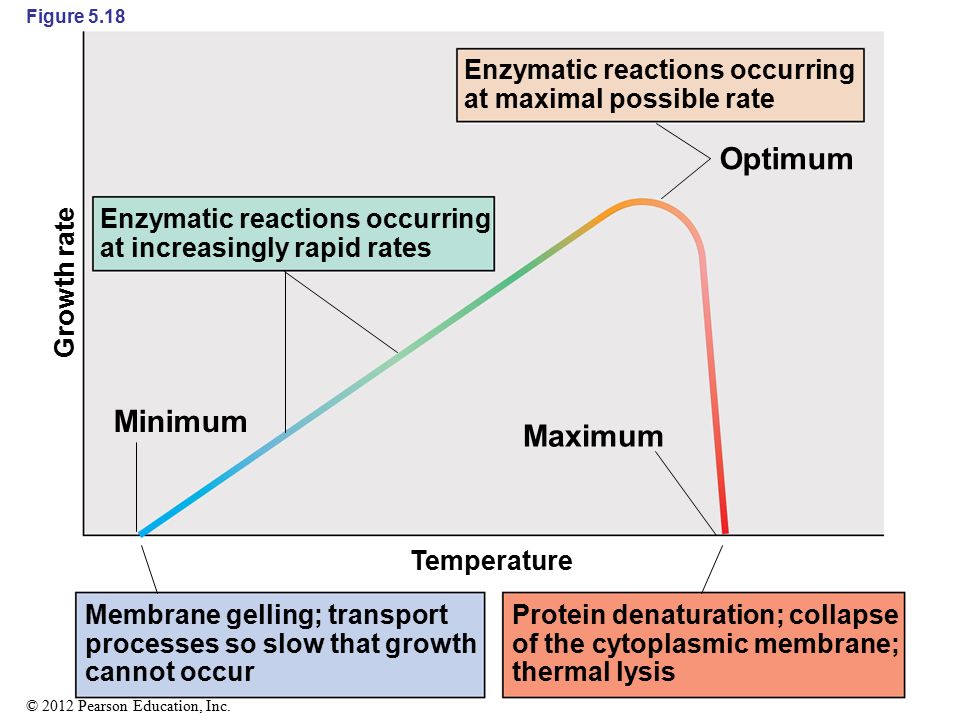 Figure 5.18

Enzymatic reactions occurring at maximal possible rate

Optimum

Enzymatic reactions occurring at increasingly rapid rates

Growth rate

Minimum

Maximum

Temperature

Membrane gelling; transport processes so slow that growth cannot occur

Protein denaturation; collapse of the cytoplasmic membrane; thermal lysis

© 2012 Pearson Education, Inc.